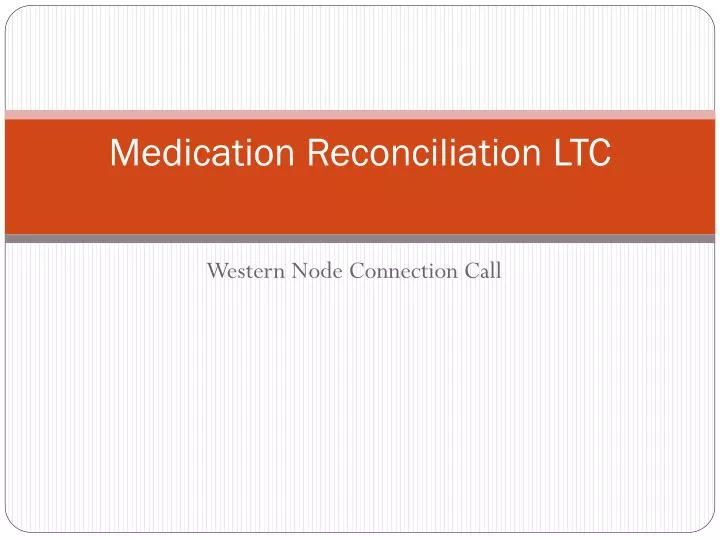 Medication Reconciliation LTC

Western Node Connection Call